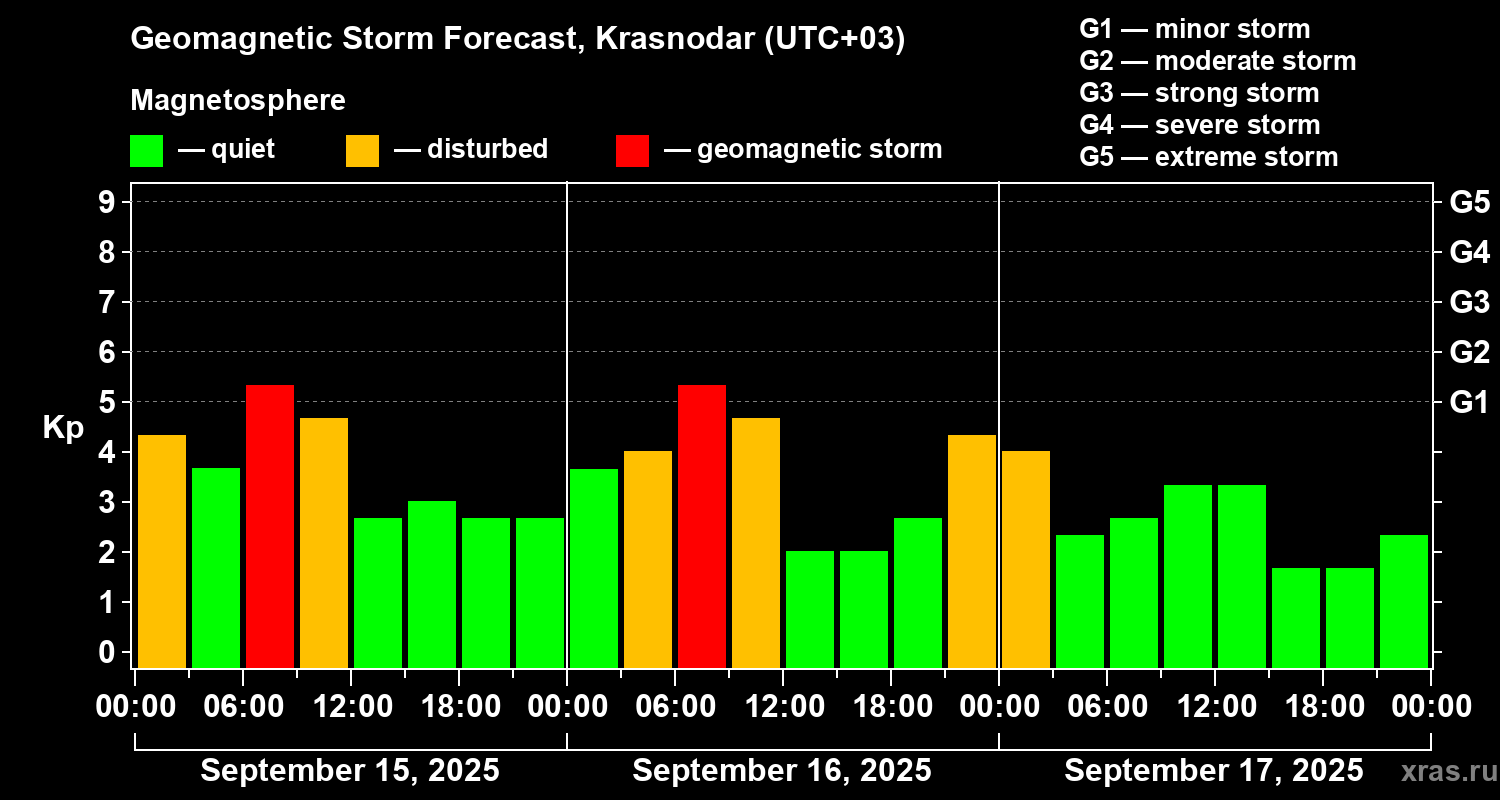 Geomagnetic Storm Forecast, Krasnodar (UTC+03)

Magnetosphere

— quiet — disturbed — geomagnetic storm

G1 — minor storm
G2 — moderate storm
G3 — strong storm
G4 — severe storm
G5 — extreme storm

Kp

9
8
7
6
5
4
3
2
1
0

G5
G4
G3
G2
G1

00:00 06:00 12:00 18:00 00:00 06:00 12:00 18:00 00:00 06:00 12:00 18:00 00:00

September 15, 2025 September 16, 2025 September 17, 2025

xras.ru